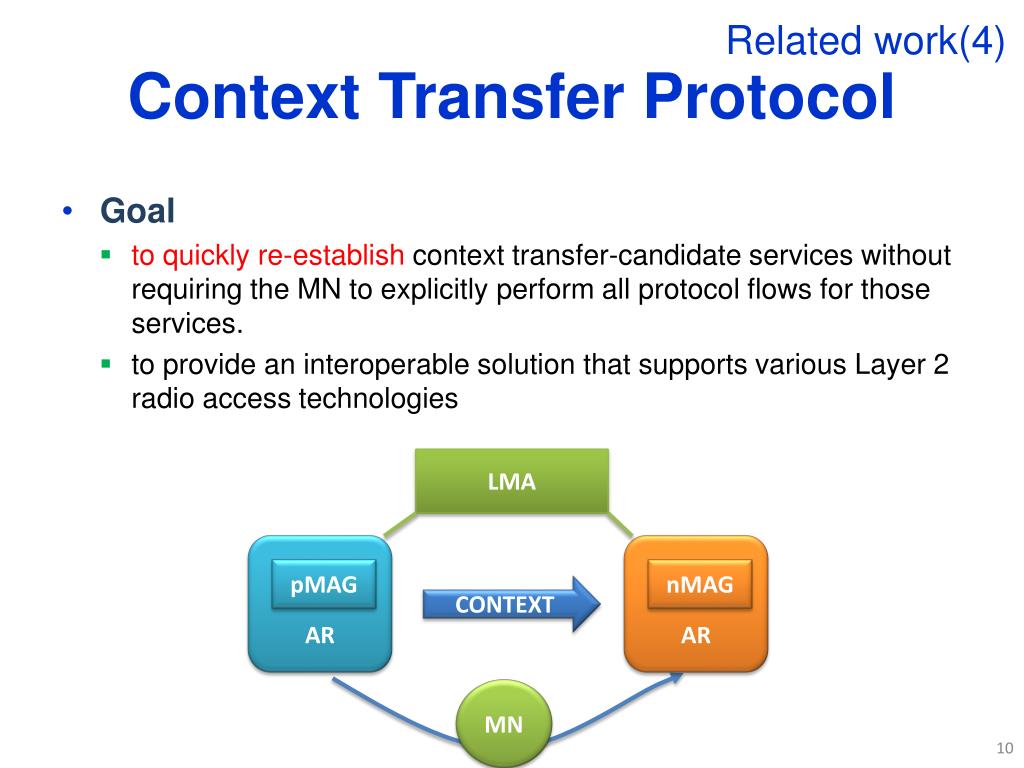 Related work(4)

Context Transfer Protocol

• Goal
 ▪ to quickly re-establish context transfer-candidate services without requiring the MN to explicitly perform all protocol flows for those services.
 ▪ to provide an interoperable solution that supports various Layer 2 radio access technologies

LMA

pMAG

AR

CONTEXT

nMAG

AR

MN

10